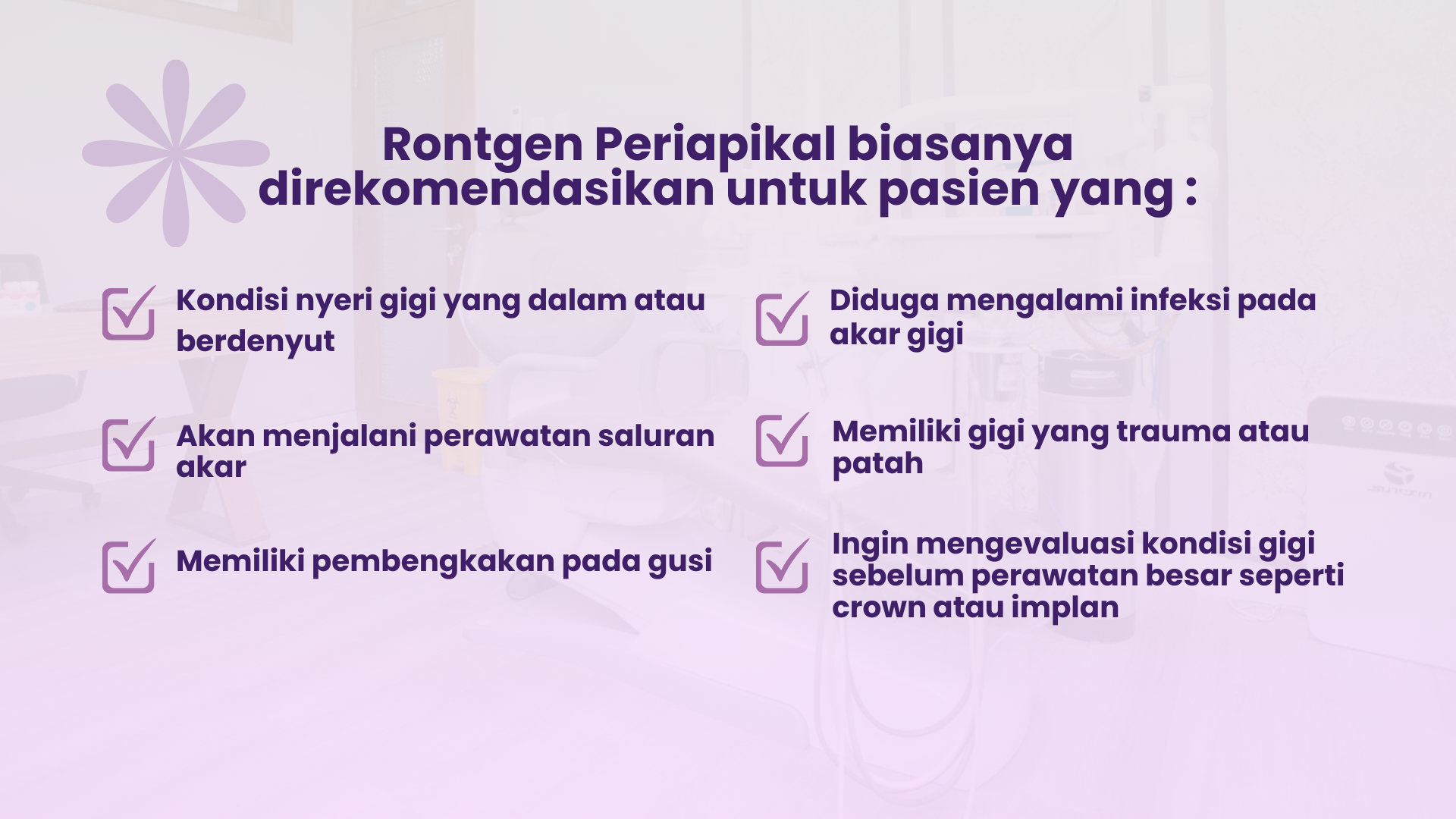 Rontgen Periapikal biasanya direkomendasikan untuk pasien yang :

Kondisi nyeri gigi yang dalam atau berdenyut

Akan menjalani perawatan saluran akar

Memiliki pembengkakan pada gusi

Diduga mengalami infeksi pada akar gigi

Memiliki gigi yang trauma atau patah

Ingin mengevaluasi kondisi gigi sebelum perawatan besar seperti crown atau implan